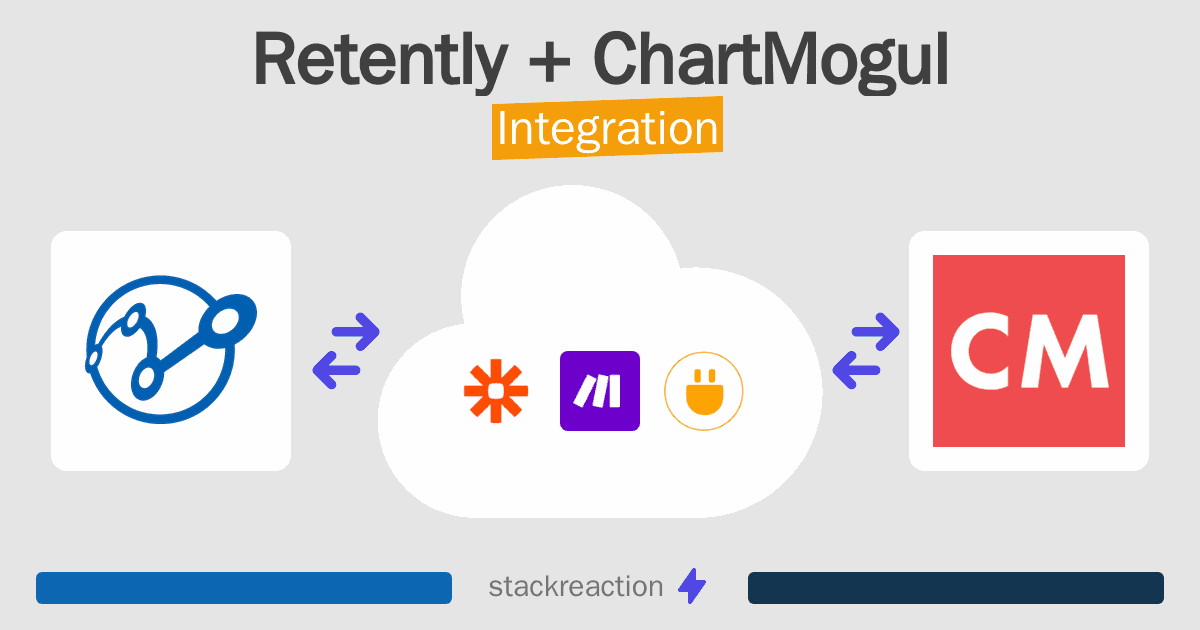 Retently + ChartMogul
Integration

CM

stackreaction